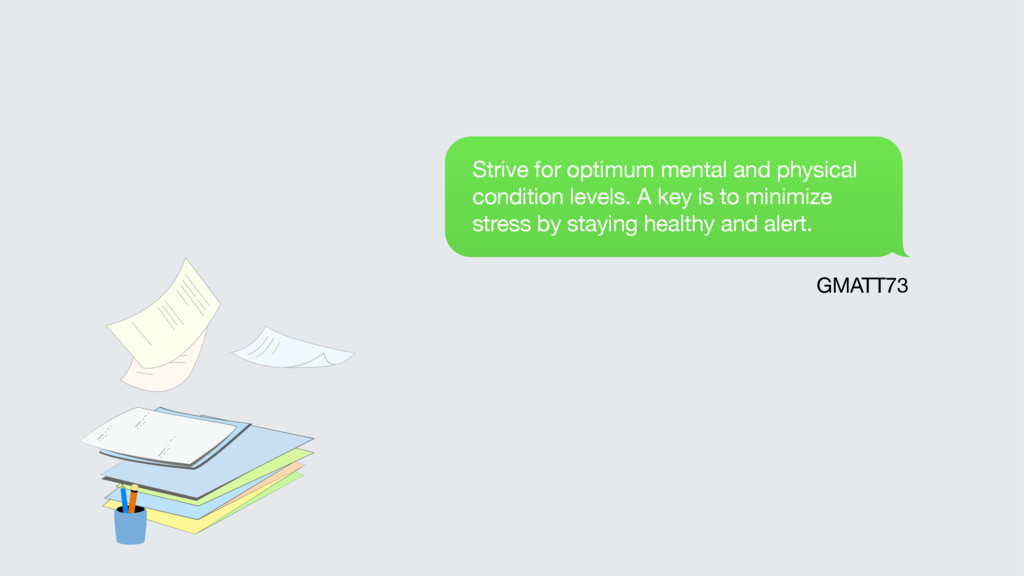 Strive for optimum mental and physical condition levels. A key is to minimize stress by staying healthy and alert.

GMATT73